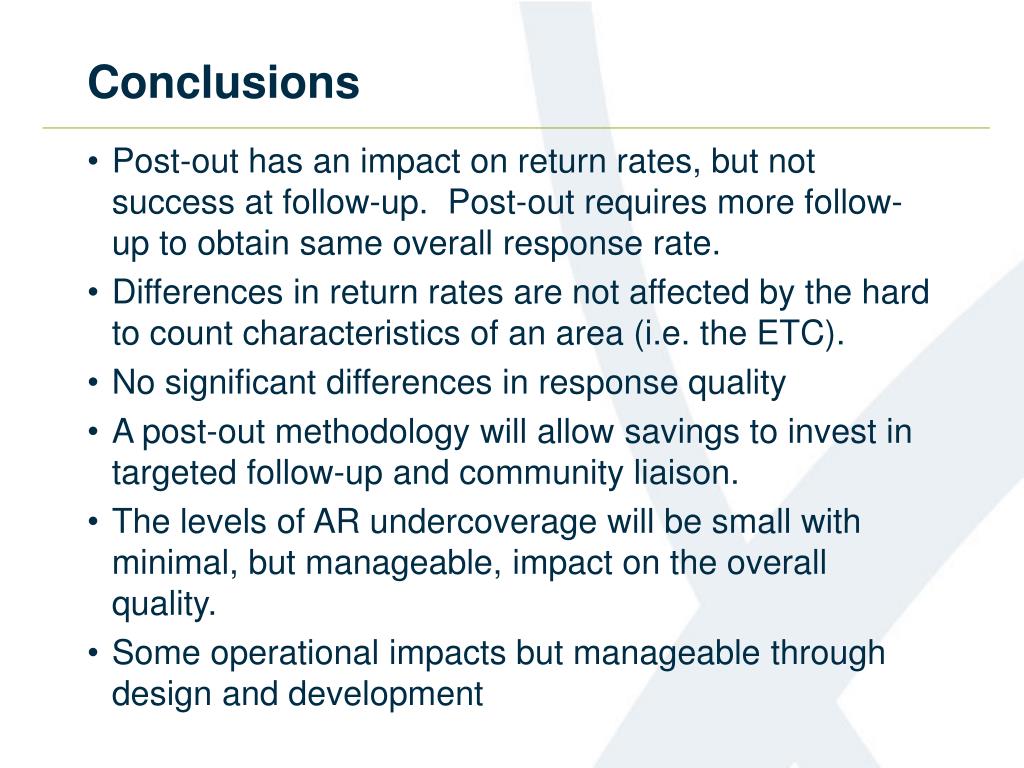 Conclusions

• Post-out has an impact on return rates, but not success at follow-up. Post-out requires more follow-up to obtain same overall response rate.
• Differences in return rates are not affected by the hard to count characteristics of an area (i.e. the ETC).
• No significant differences in response quality
• A post-out methodology will allow savings to invest in targeted follow-up and community liaison.
• The levels of AR undercoverage will be small with minimal, but manageable, impact on the overall quality.
• Some operational impacts but manageable through design and development